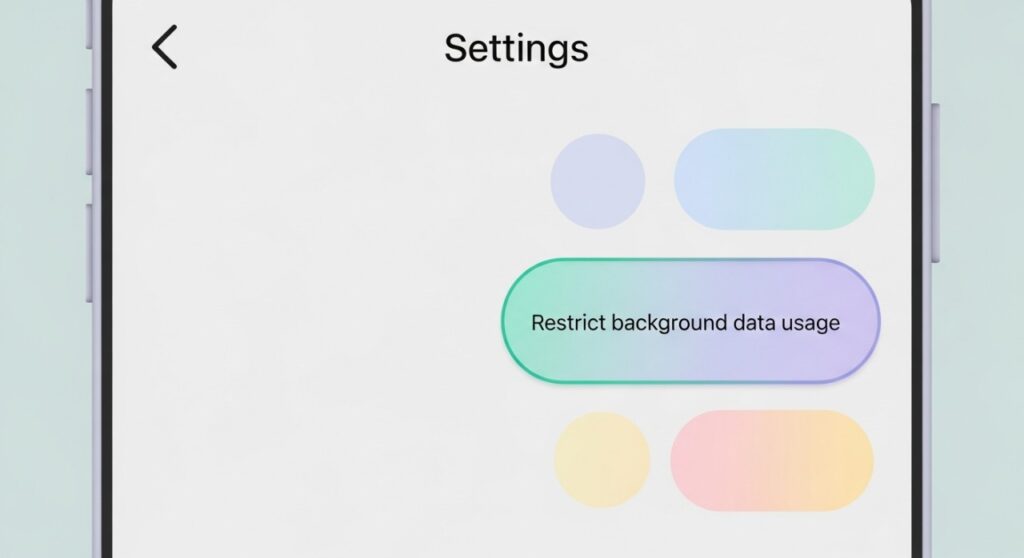 Settings

Restrict background data usage